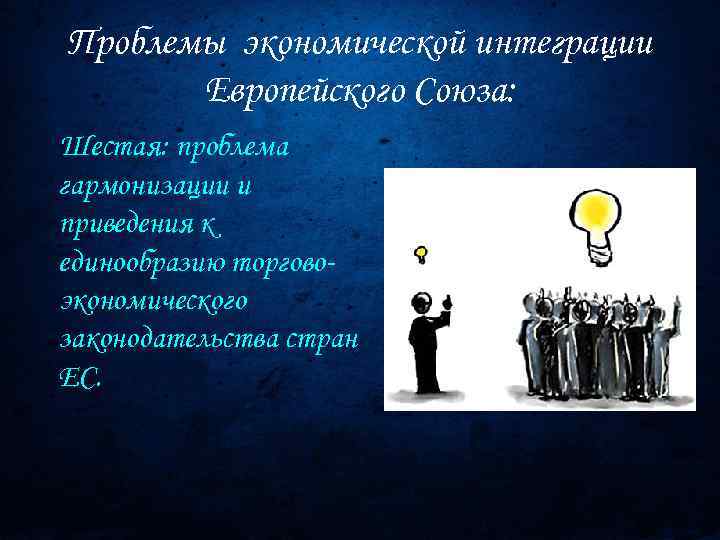 Проблемы экономической интеграции Европейского Союза:

Шестая: проблема гармонизации и приведения к единообразию торгово-экономического законодательства стран ЕС.